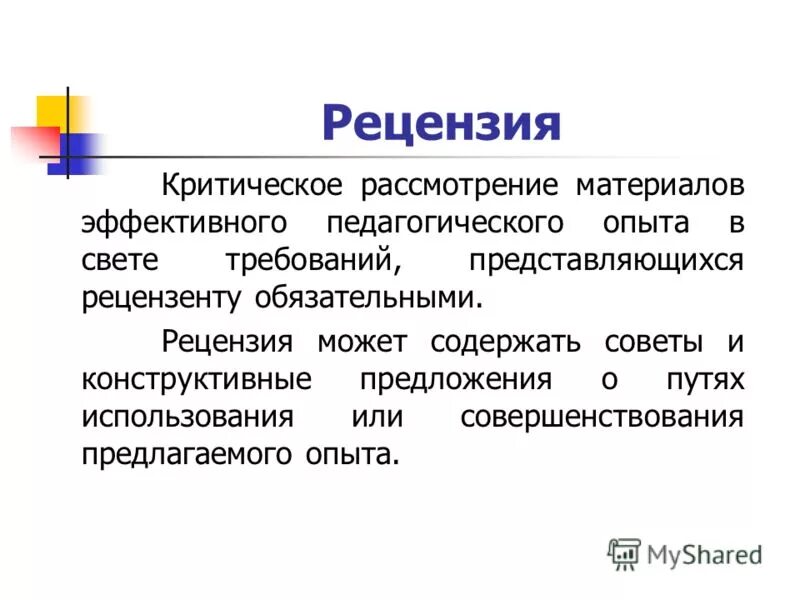 Рецензия

Критическое рассмотрение материалов эффективного педагогического опыта в свете требований, представляющихся рецензенту обязательными.

Рецензия может содержать советы и конструктивные предложения о путях использования или совершенствования предлагаемого опыта.

MyShared